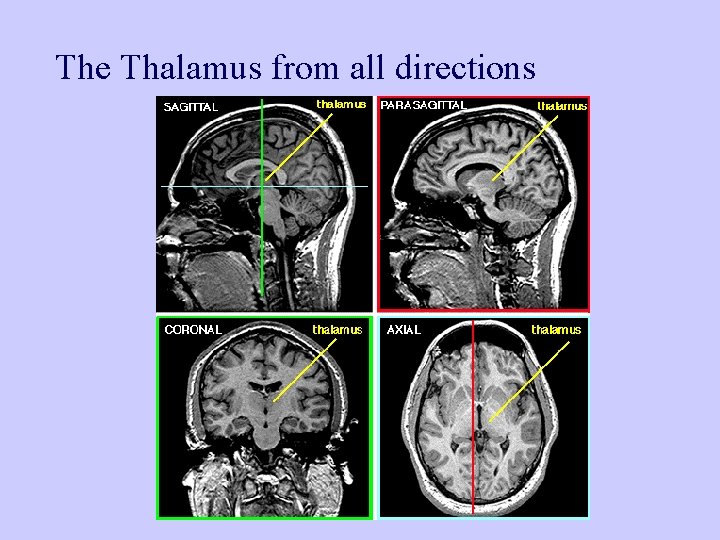 The Thalamus from all directions

SAGITTAL

thalamus

PARASAGITTAL

thalamus

CORONAL

thalamus

AXIAL

thalamus